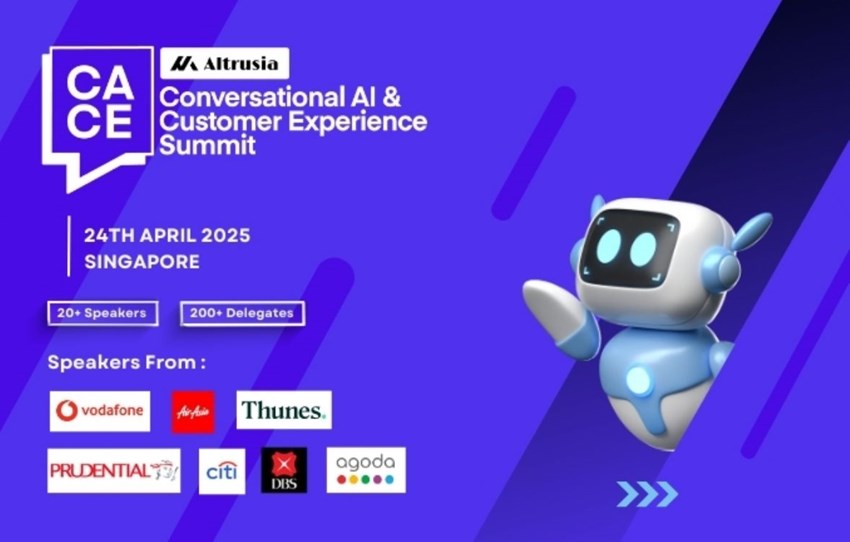 CA
CE

Altrusia

Conversational AI & Customer Experience Summit

24TH APRIL 2025
SINGAPORE

20+ Speakers

200+ Delegates

Speakers From :

vodafone

AirAsia

Thunes.

PRUDENTIAL

citi

DBS

agoda